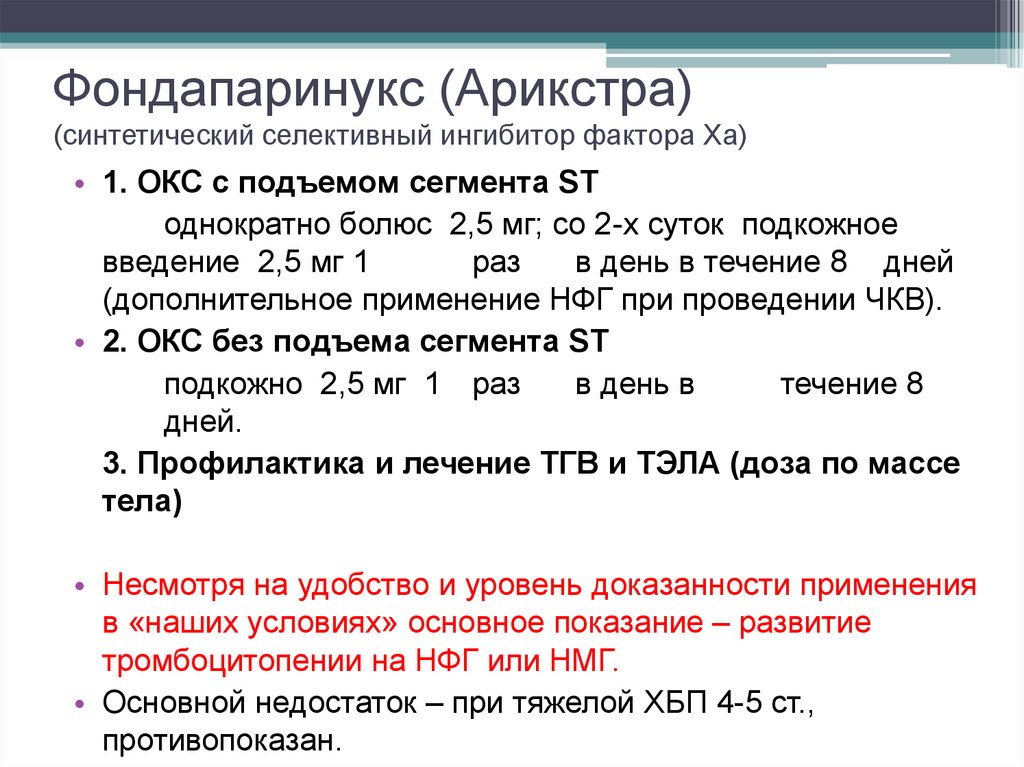 Фондапаринукс (Арикстра)
(синтетический селективный ингибитор фактора Ха)

• 1. ОКС с подъемом сегмента ST
однократно болюс 2,5 мг; со 2-х суток подкожное введение 2,5 мг 1 раз в день в течение 8 дней (дополнительное применение НФГ при проведении ЧКВ).

• 2. ОКС без подъема сегмента ST
подкожно 2,5 мг 1 раз в день в течение 8 дней.

3. Профилактика и лечение ТГВ и ТЭЛА (доза по массе тела)

• Несмотря на удобство и уровень доказанности применения в «наших условиях» основное показание – развитие тромбоцитопении на НФГ или НМГ.

• Основной недостаток – при тяжелой ХБП 4-5 ст., противопоказан.